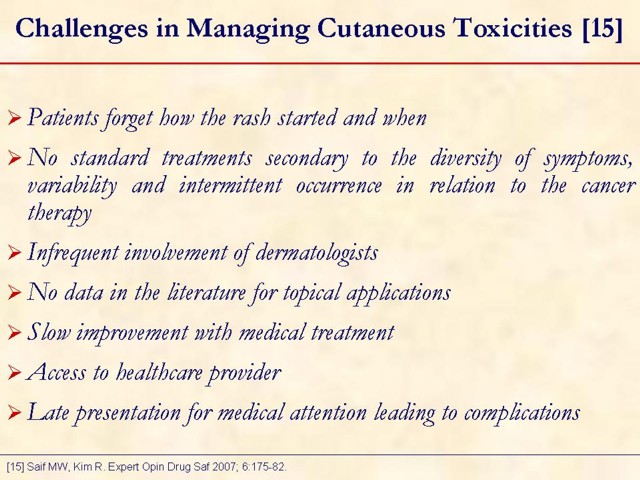 Challenges in Managing Cutaneous Toxicities [15]

➢ Patients forget how the rash started and when

➢ No standard treatments secondary to the diversity of symptoms, variability and intermittent occurrence in relation to the cancer therapy

➢ Infrequent involvement of dermatologists

➢ No data in the literature for topical applications

➢ Slow improvement with medical treatment

➢ Access to healthcare provider

➢ Late presentation for medical attention leading to complications

[15] Saif MW, Kim R. Expert Opin Drug Saf 2007; 6:175-82.